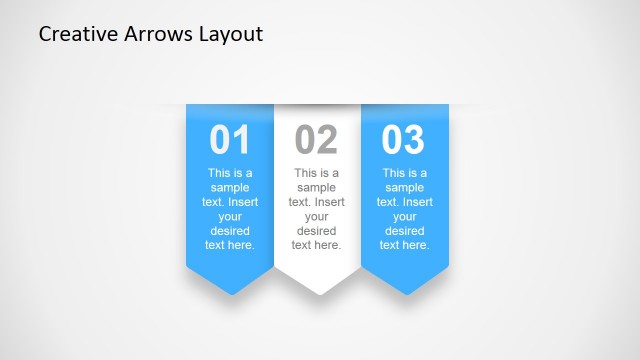 Creative Arrows Layout

01

This is a sample text. Insert your desired text here.

02

This is a sample text. Insert your desired text here.

03

This is a sample text. Insert your desired text here.